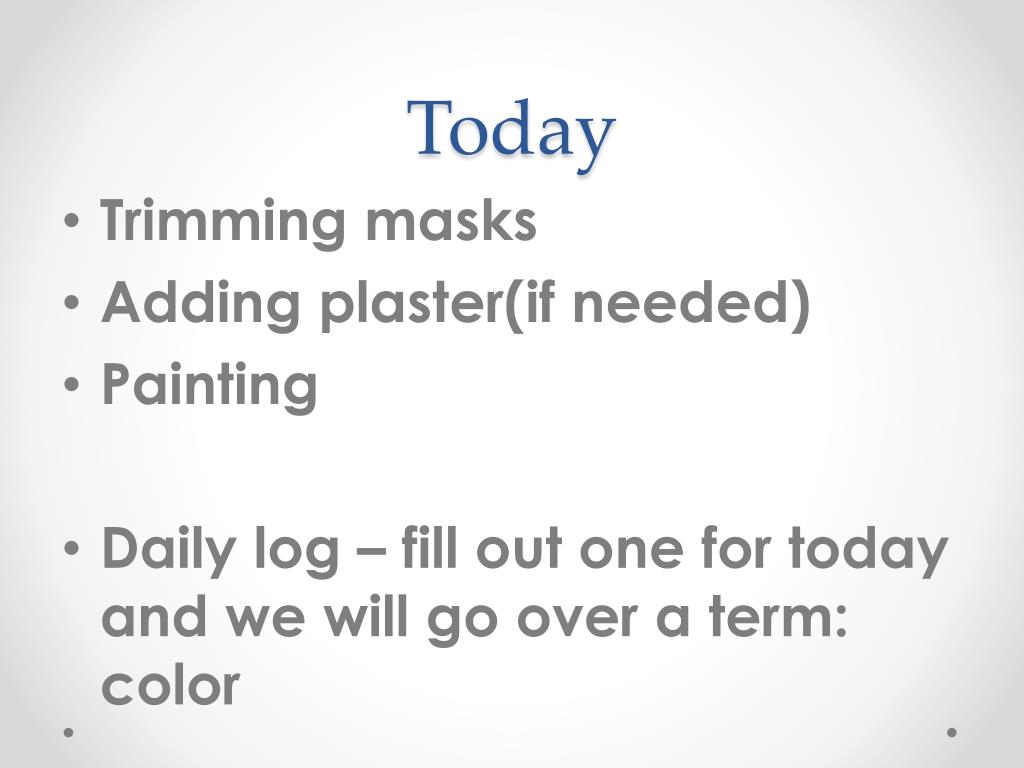 Today

• Trimming masks
• Adding plaster(if needed)
• Painting

• Daily log – fill out one for today and we will go over a term: color